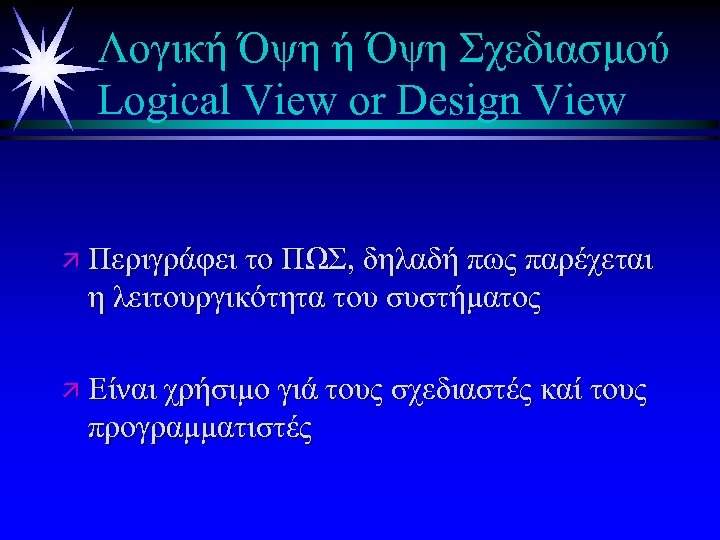 Λογική Όψη ή Όψη Σχεδιασμού
Logical View or Design View

Περιγράφει το ΠΩΣ, δηλαδή πως παρέχεται η λειτουργικότητα του συστήματος

Είναι χρήσιμο γιά τους σχεδιαστές καί τους προγραμματιστές